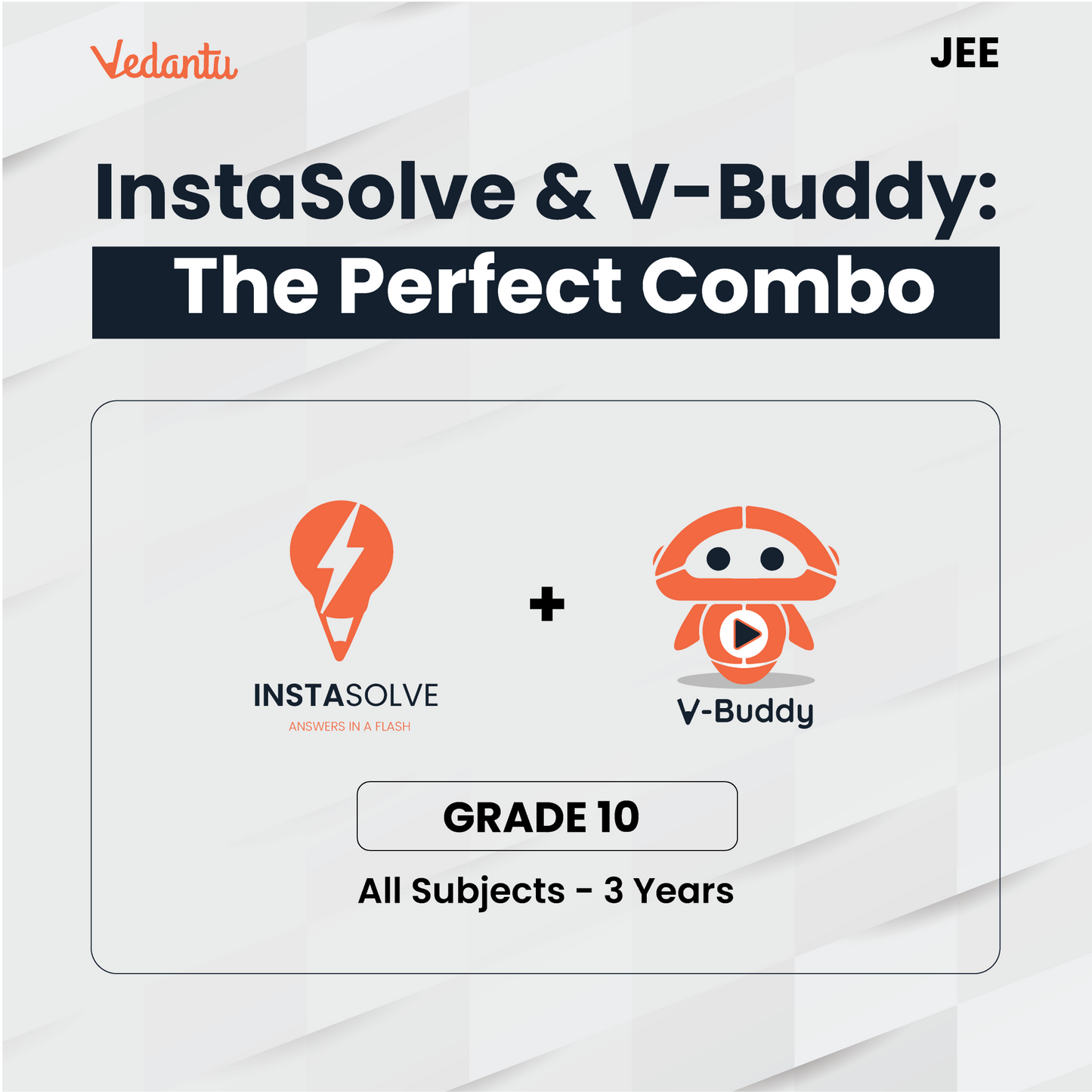 Vedantu

JEE

InstaSolve & V-Buddy:
The Perfect Combo

INSTASOLVE
ANSWERS IN A FLASH

+

V-Buddy

GRADE 10

All Subjects - 3 Years